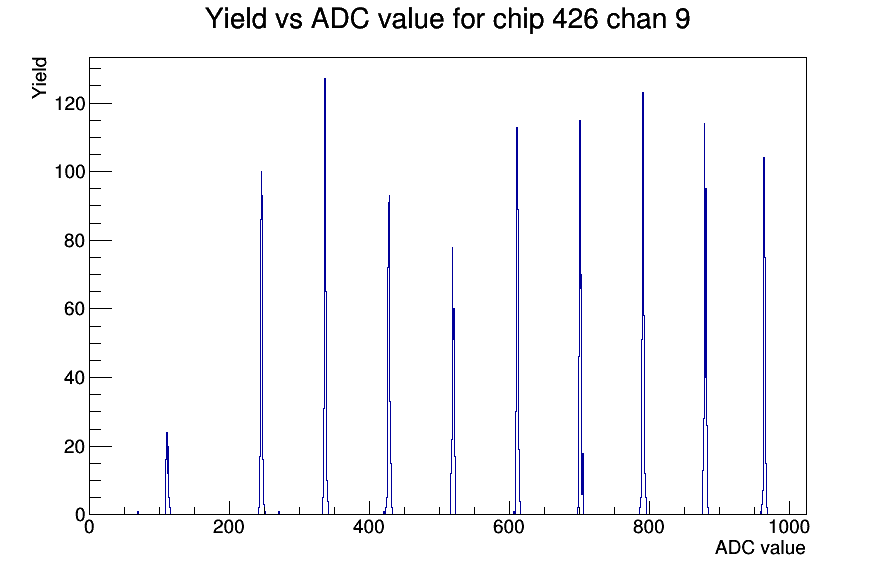 Yield vs ADC value for chip 426 chan 9

Yield

120
100
80
60
40
20
0

0
200
400
600
800
1000

ADC value